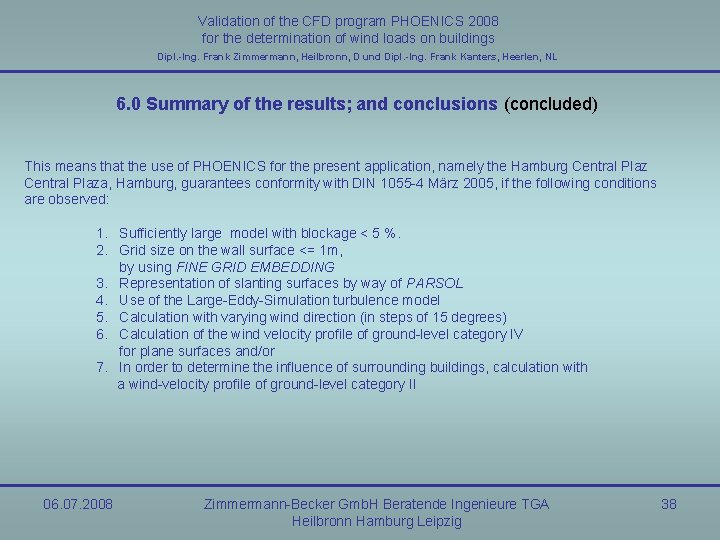 Validation of the CFD program PHOENICS 2008
for the determination of wind loads on buildings
Dipl.-Ing. Frank Zimmermann, Heilbronn, D und Dipl.-Ing. Frank Kanters, Heerlen, NL

6.0 Summary of the results; and conclusions (concluded)

This means that the use of PHOENICS for the present application, namely the Hamburg Central Plaz Central Plaza, Hamburg, guarantees conformity with DIN 1055-4 März 2005, if the following conditions are observed:

1. Sufficiently large model with blockage < 5 %.
2. Grid size on the wall surface <= 1m, by using FINE GRID EMBEDDING
3. Representation of slanting surfaces by way of PARSOL
4. Use of the Large-Eddy-Simulation turbulence model
5. Calculation with varying wind direction (in steps of 15 degrees)
6. Calculation of the wind velocity profile of ground-level category IV for plane surfaces and/or
7. In order to determine the influence of surrounding buildings, calculation with a wind-velocity profile of ground-level category II

06.07.2008
Zimmermann-Becker GmbH Beratende Ingenieure TGA
Heilbronn Hamburg Leipzig
38